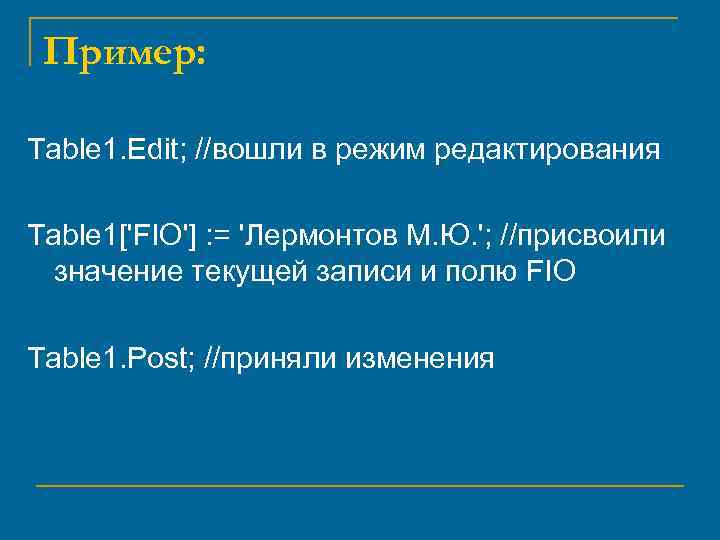 Пример:

Table1.Edit; //вошли в режим редактирования

Table1['FIO'] := 'Лермонтов М.Ю.'; //присвоили значение текущей записи и полю FIO

Table1.Post; //приняли изменения